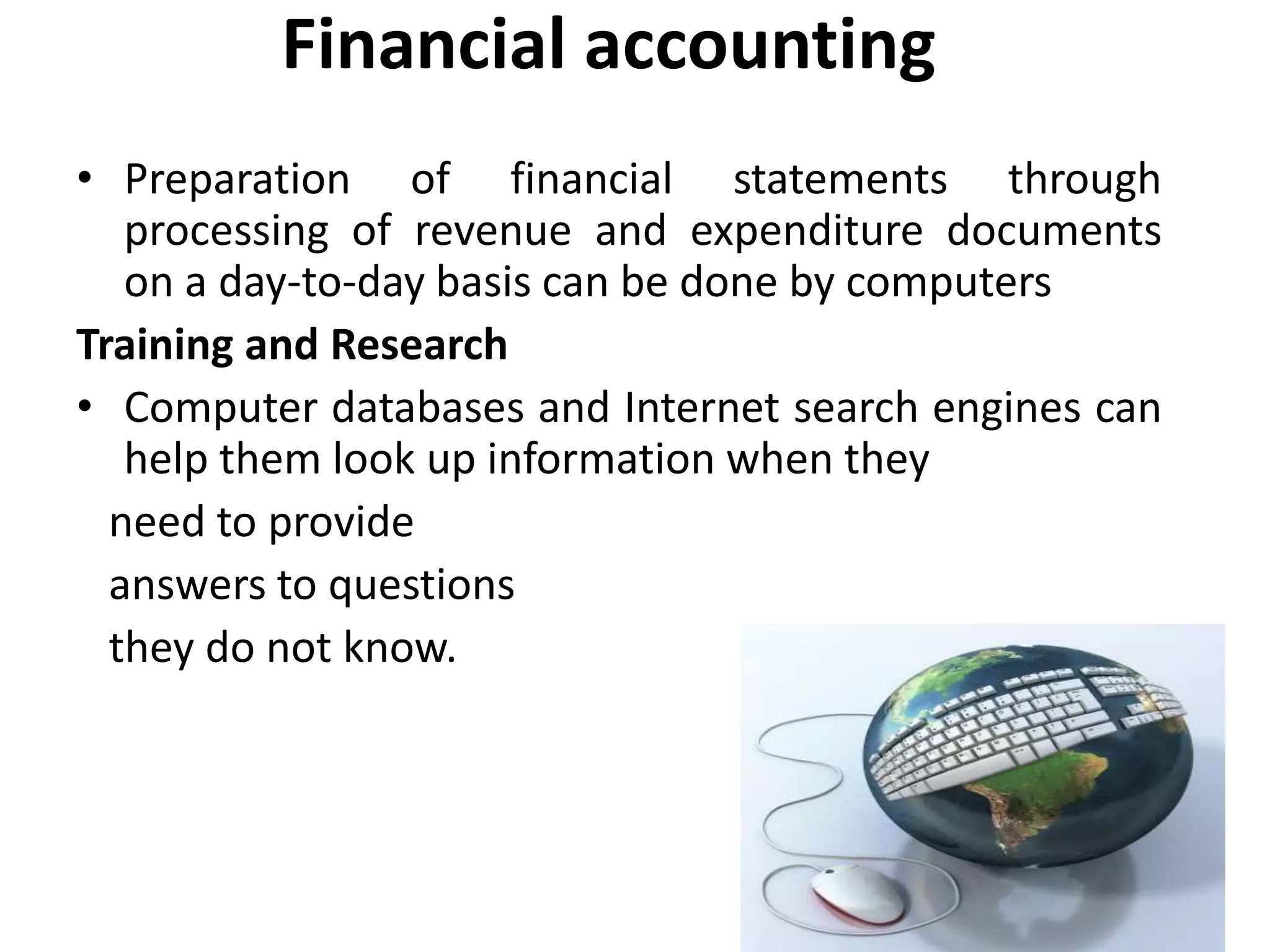 Financial accounting

• Preparation of financial statements through processing of revenue and expenditure documents on a day-to-day basis can be done by computers

Training and Research

• Computer databases and Internet search engines can help them look up information when they

need to provide

answers to questions

they do not know.